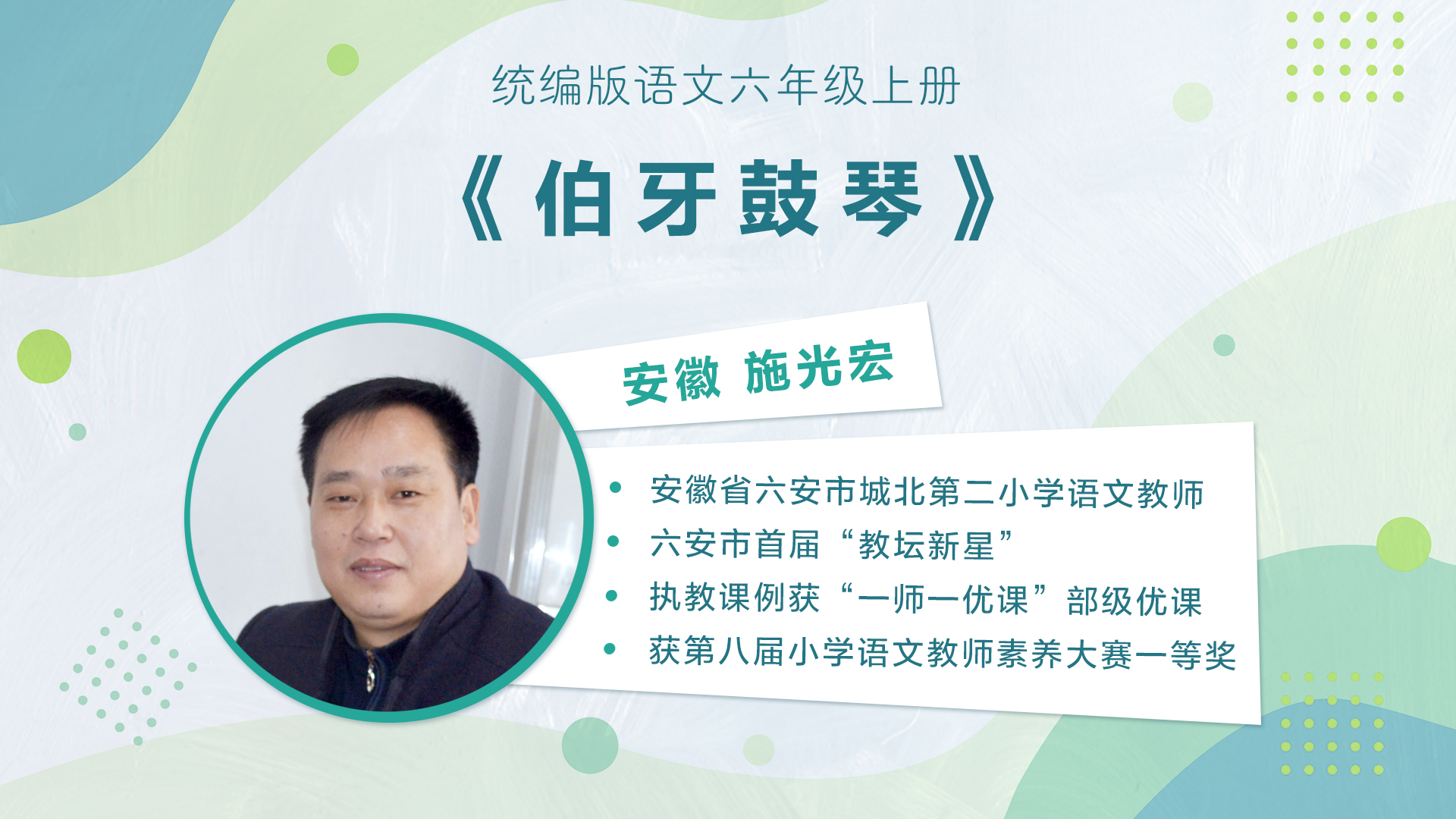 统编版语文六年级上册

《伯牙鼓琴》

安徽 施光宏

• 安徽省六安市城北第二小学语文教师
• 六安市首届“教坛新星”
• 执教课例获“一师一优课”部级优课
• 获第八届小学语文教师素养大赛一等奖